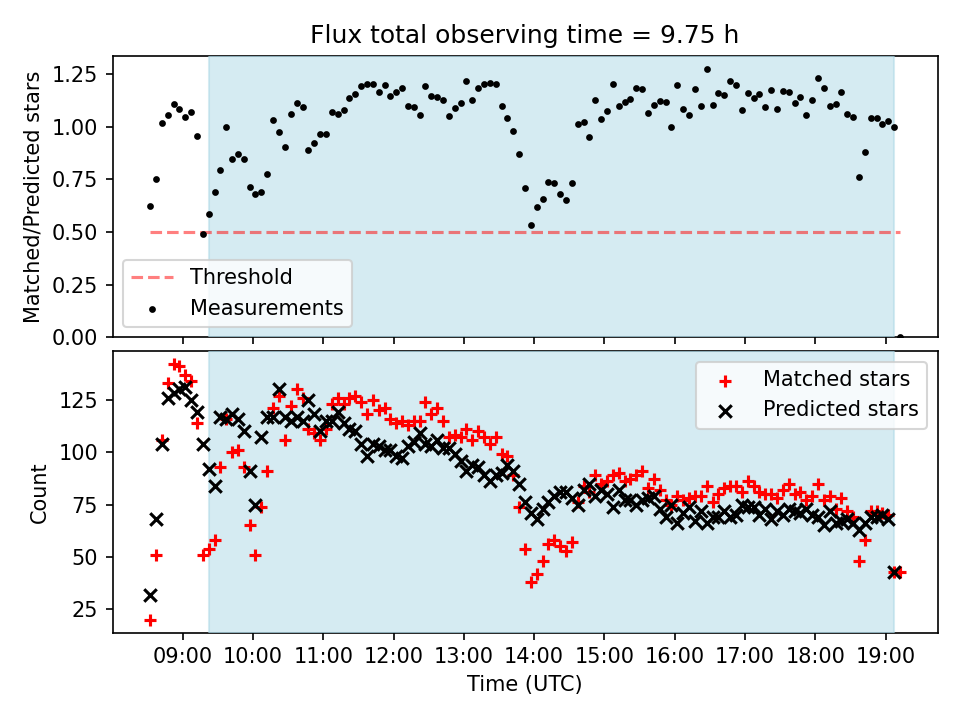 Flux total observing time = 9.75 h

Matched/Predicted stars

1.25
1.00
0.75
0.50
0.25
0.00

Threshold
Measurements

Count

125
100
75
50
25

Matched stars
Predicted stars

09:00 10:00 11:00 12:00 13:00 14:00 15:00 16:00 17:00 18:00 19:00

Time (UTC)